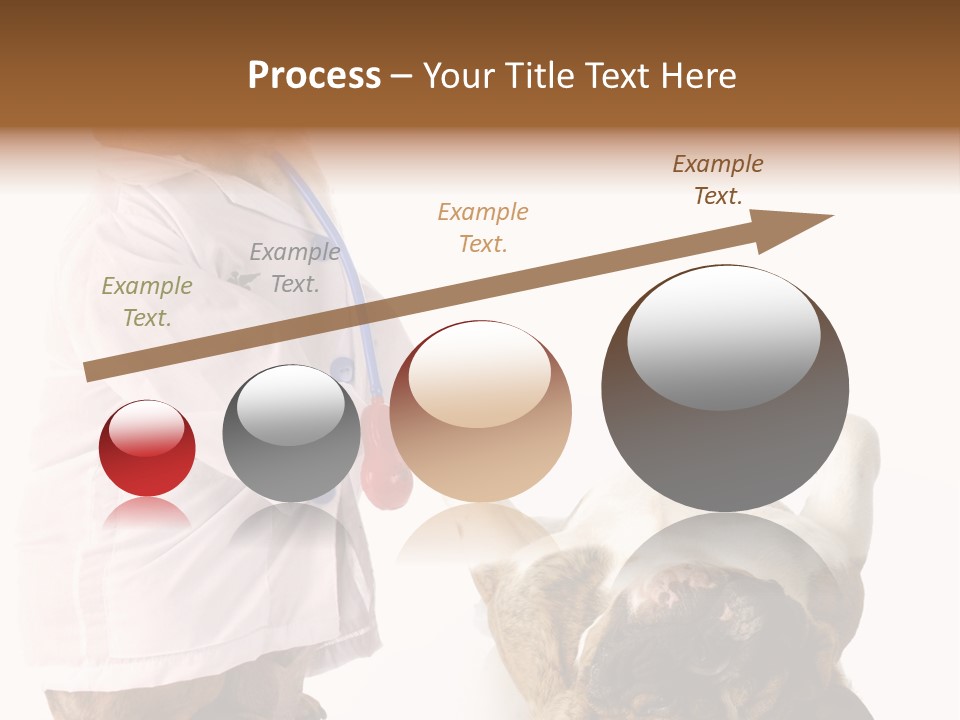 Process – Your Title Text Here

Example Text.

Example Text.

Example Text.

Example Text.